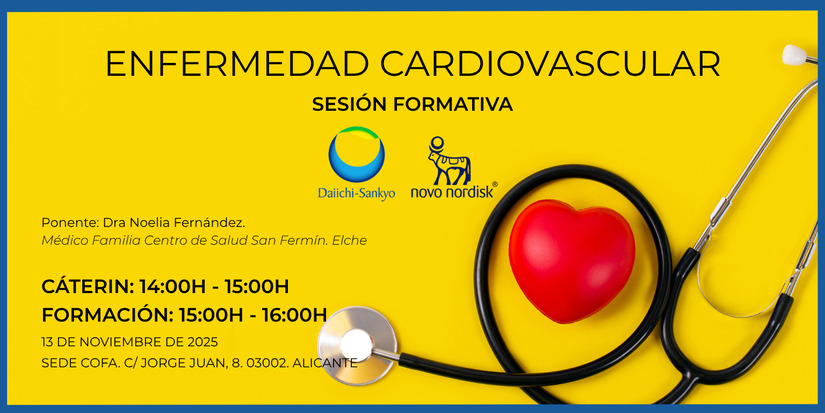 ENFERMEDAD CARDIOVASCULAR

SESIÓN FORMATIVA

Daiichi-Sankyo
novo nordisk®

Ponente: Dra Noelia Fernández.
Médico Familia Centro de Salud San Fermín. Elche

CÁTERIN: 14:00H - 15:00H
FORMACIÓN: 15:00H - 16:00H

13 DE NOVIEMBRE DE 2025
SEDE COFA. C/ JORGE JUAN, 8. 03002. ALICANTE